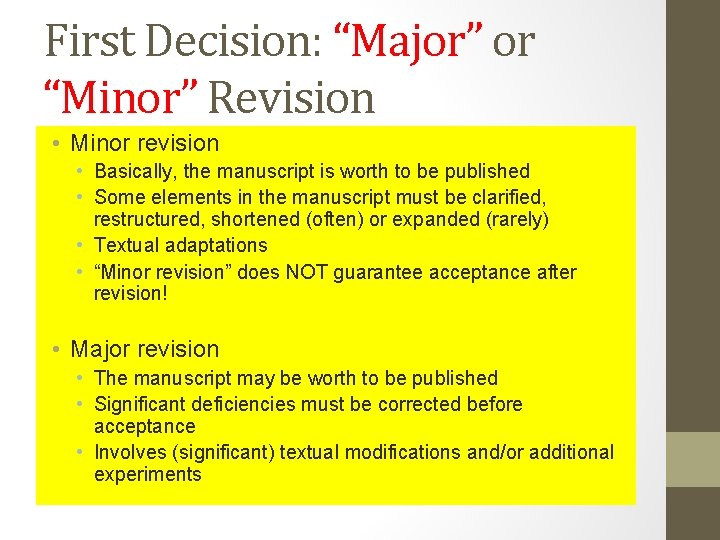 First Decision: “Major” or “Minor” Revision

• Minor revision
  • Basically, the manuscript is worth to be published
  • Some elements in the manuscript must be clarified, restructured, shortened (often) or expanded (rarely)
  • Textual adaptations
  • “Minor revision” does NOT guarantee acceptance after revision!

• Major revision
  • The manuscript may be worth to be published
  • Significant deficiencies must be corrected before acceptance
  • Involves (significant) textual modifications and/or additional experiments